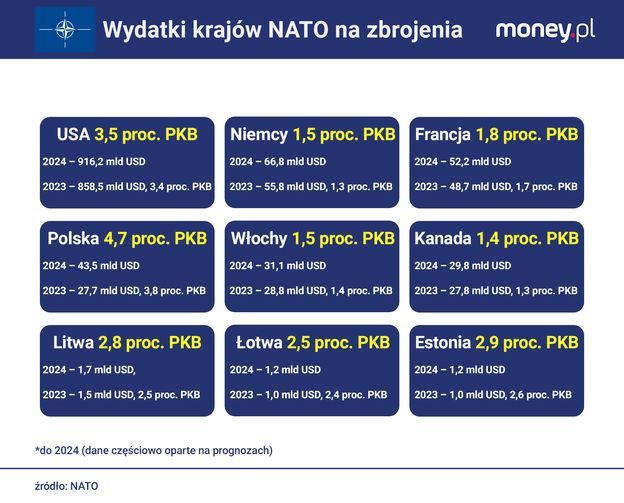 Wydatki krajów NATO na zbrojenia

money.pl

USA 3,5 proc. PKB
2024 – 916,2 mld USD
2023 – 858,5 mld USD, 3,4 proc. PKB

Niemcy 1,5 proc. PKB
2024 – 66,8 mld USD
2023 – 55,8 mld USD, 1,3 proc. PKB

Francja 1,8 proc. PKB
2024 – 52,2 mld USD
2023 – 48,7 mld USD, 1,7 proc. PKB

Polska 4,7 proc. PKB
2024 – 43,5 mld USD
2023 – 27,7 mld USD, 3,8 proc. PKB

Włochy 1,5 proc. PKB
2024 – 31,1 mld USD
2023 – 28,8 mld USD, 1,4 proc. PKB

Kanada 1,4 proc. PKB
2024 – 29,8 mld USD
2023 – 27,8 mld USD, 1,3 proc. PKB

Litwa 2,8 proc. PKB
2024 – 1,7 mld USD,
2023 – 1,5 mld USD, 2,5 proc. PKB

Łotwa 2,5 proc. PKB
2024 – 1,2 mld USD
2023 – 1,0 mld USD, 2,4 proc. PKB

Estonia 2,9 proc. PKB
2024 – 1,2 mld USD
2023 – 1,0 mld USD, 2,6 proc. PKB

*do 2024 (dane częściowo oparte na prognozach)

źródło: NATO